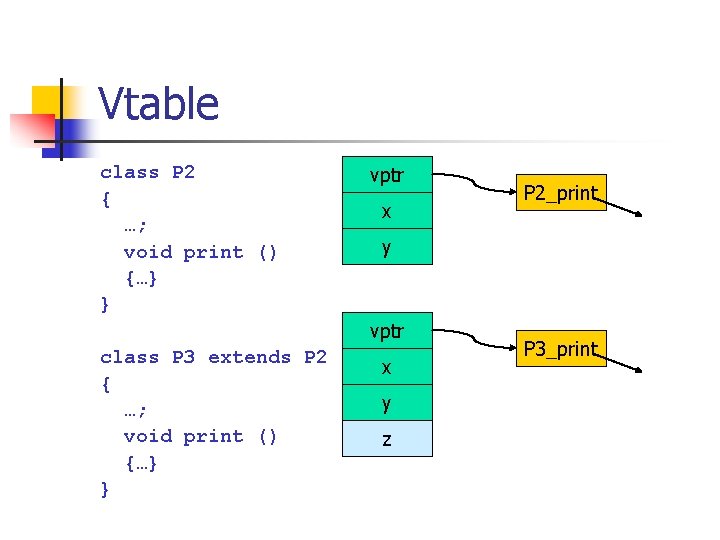 Vtable

class P2
{
…;
void print ()
{…}
}

class P3 extends P2
{
…;
void print ()
{…}
}

vptr
x
y

P2_print

vptr
x
y
z

P3_print